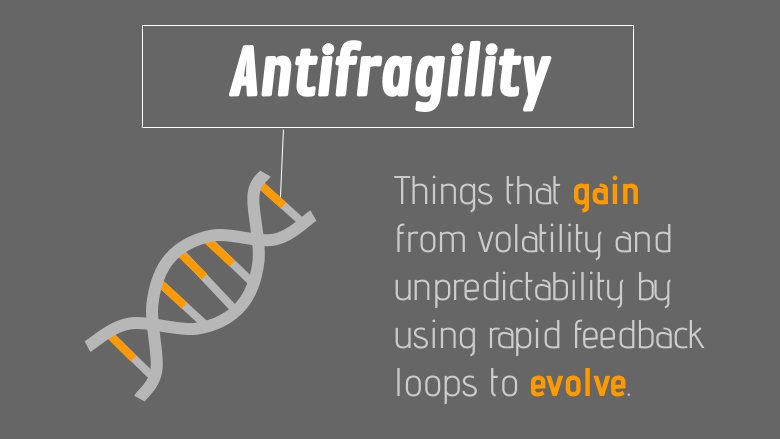 Antifragility

Things that gain from volatility and unpredictability by using rapid feedback loops to evolve.